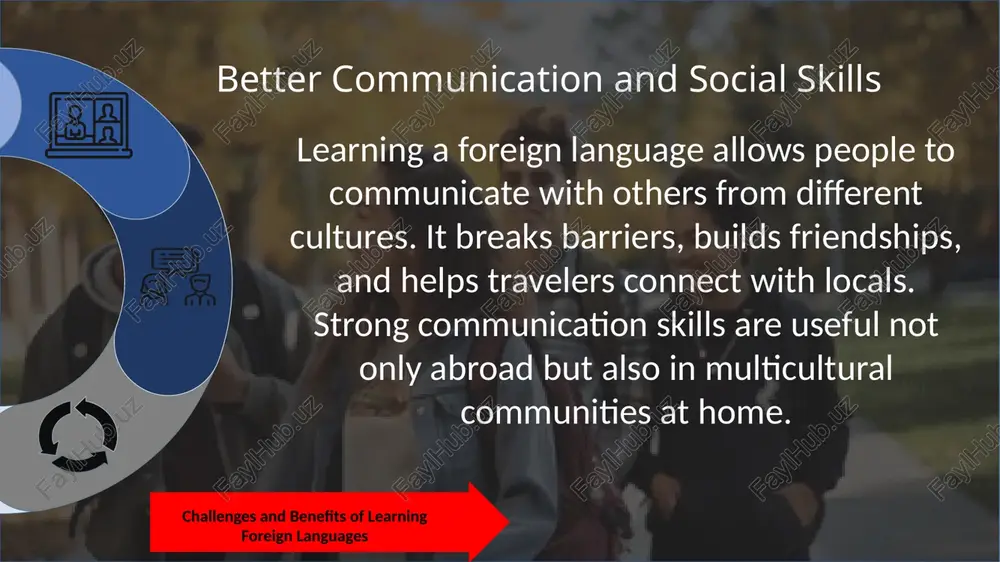 Better Communication and Social Skills

Learning a foreign language allows people to communicate with others from different cultures. It breaks barriers, builds friendships, and helps travelers connect with locals. Strong communication skills are useful not only abroad but also in multicultural communities at home.

Challenges and Benefits of Learning Foreign Languages

FaylHub.uz